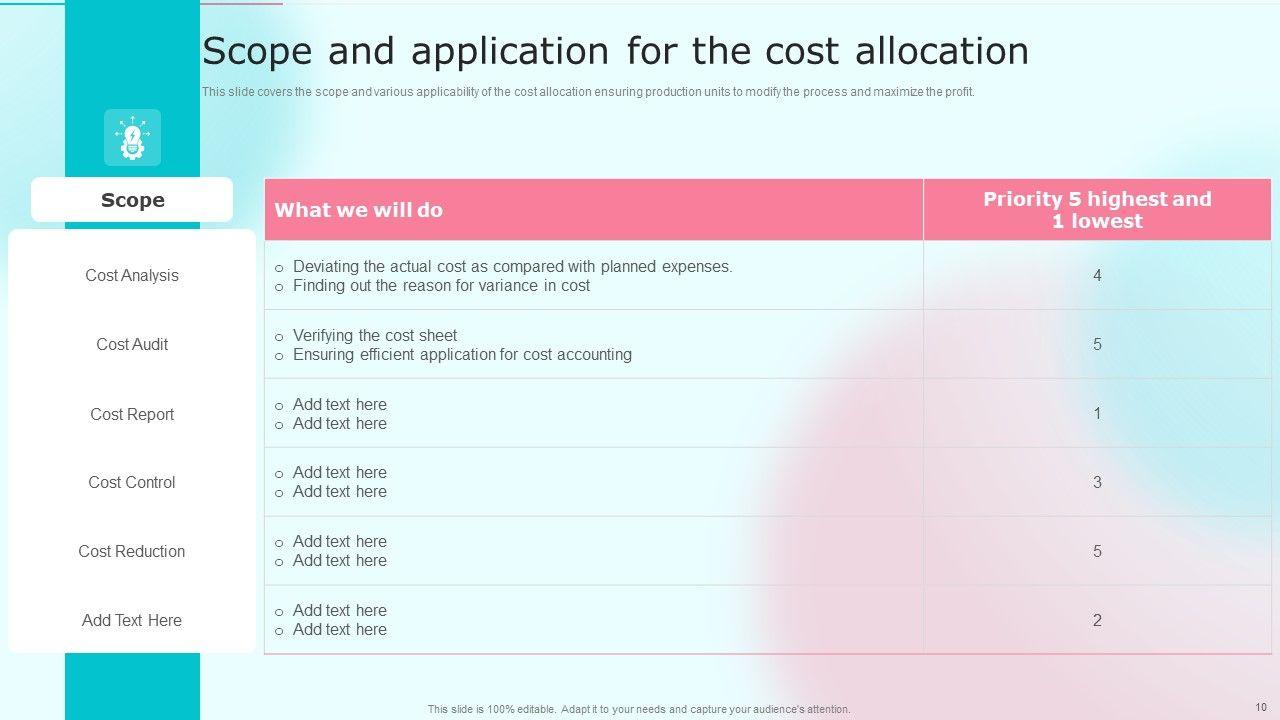 Scope and application for the cost allocation

This slide covers the scope and various applicability of the cost allocation ensuring production units to modify the process and maximize the profit.

| Scope | What we will do | Priority 5 highest and 1 lowest |
|---|---|---|
| Cost Analysis | o Deviating the actual cost as compared with planned expenses. o Finding out the reason for variance in cost | 4 |
| Cost Audit | o Verifying the cost sheet o Ensuring efficient application for cost accounting | 5 |
| Cost Report | o Add text here o Add text here | 1 |
| Cost Control | o Add text here o Add text here | 3 |
| Cost Reduction | o Add text here o Add text here | 5 |
| Add Text Here | o Add text here o Add text here | 2 |

This slide is 100% editable. Adapt it to your needs and capture your audience's attention.

10